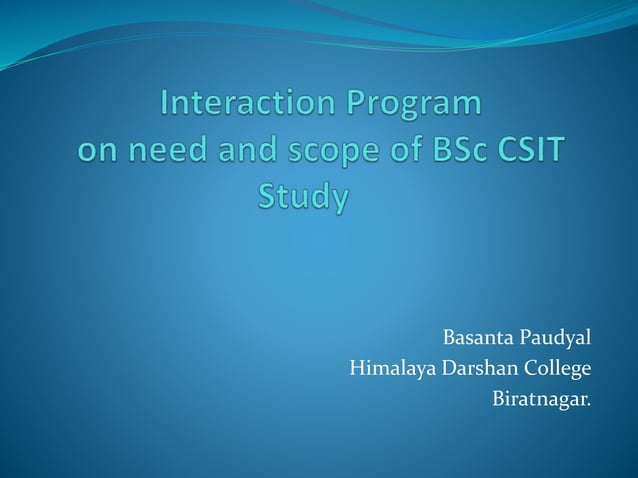 Interaction Program
on need and scope of BSc CSIT
Study

Basanta Paudyal
Himalaya Darshan College
Biratnagar.